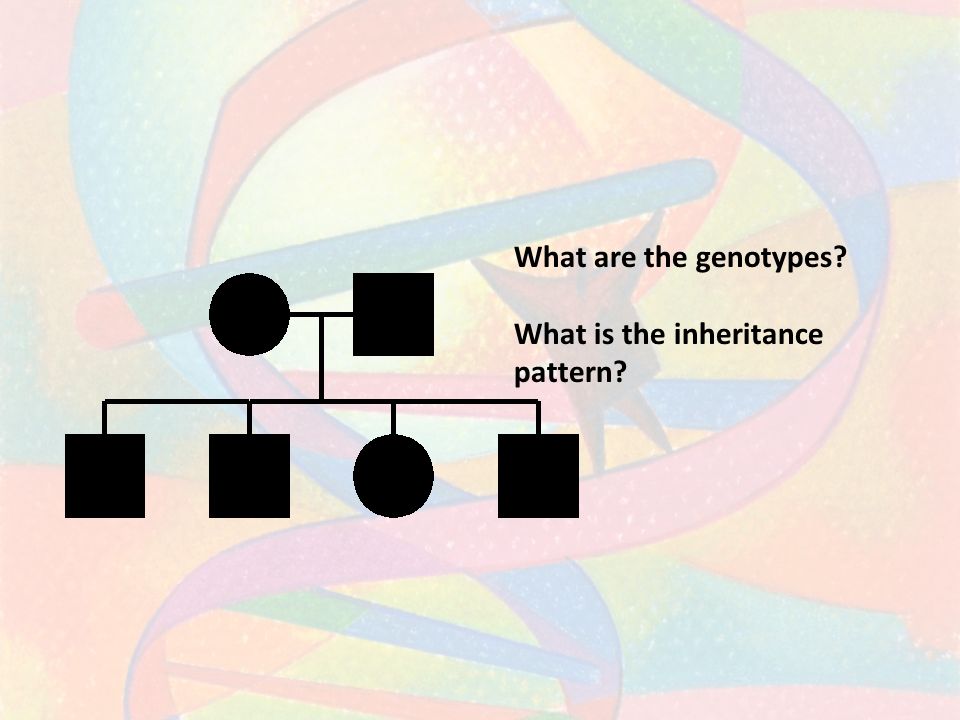 What are the genotypes?

What is the inheritance pattern?